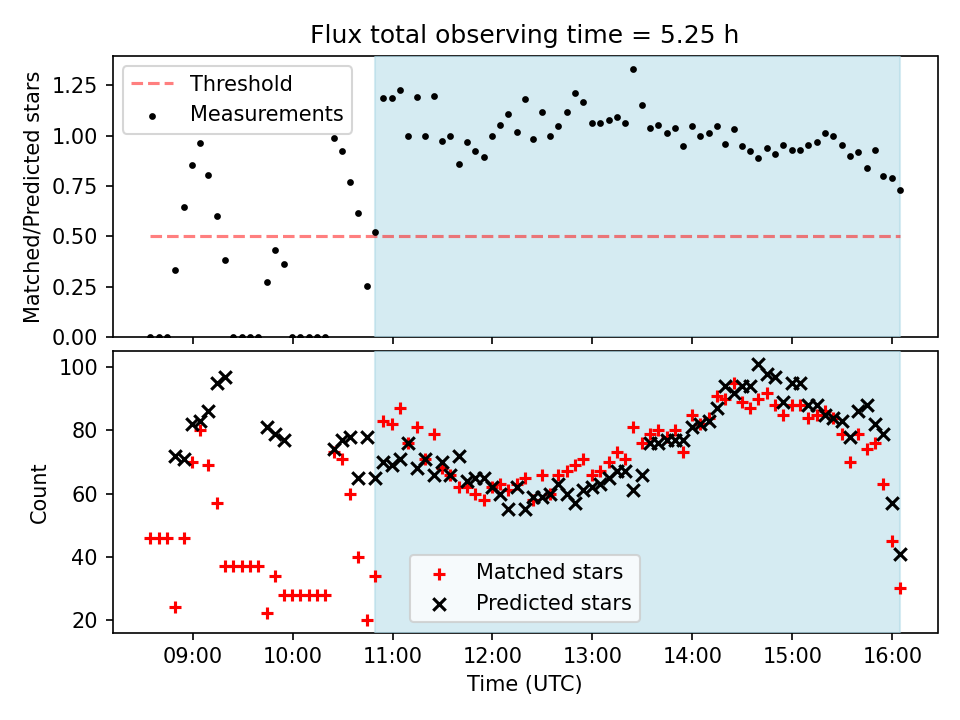 Flux total observing time = 5.25 h

Threshold
Measurements

Matched/Predicted stars
1.25
1.00
0.75
0.50
0.25
0.00

Count
100
80
60
40
20

Matched stars
Predicted stars

09:00
10:00
11:00
12:00
13:00
14:00
15:00
16:00
Time (UTC)